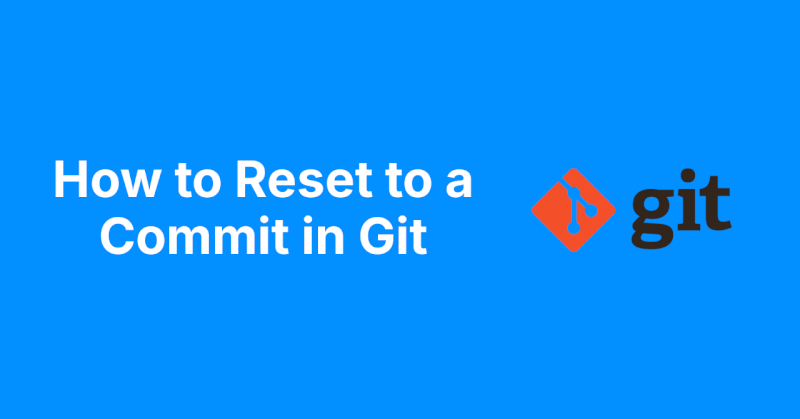 How to Reset to a Commit in Git

git